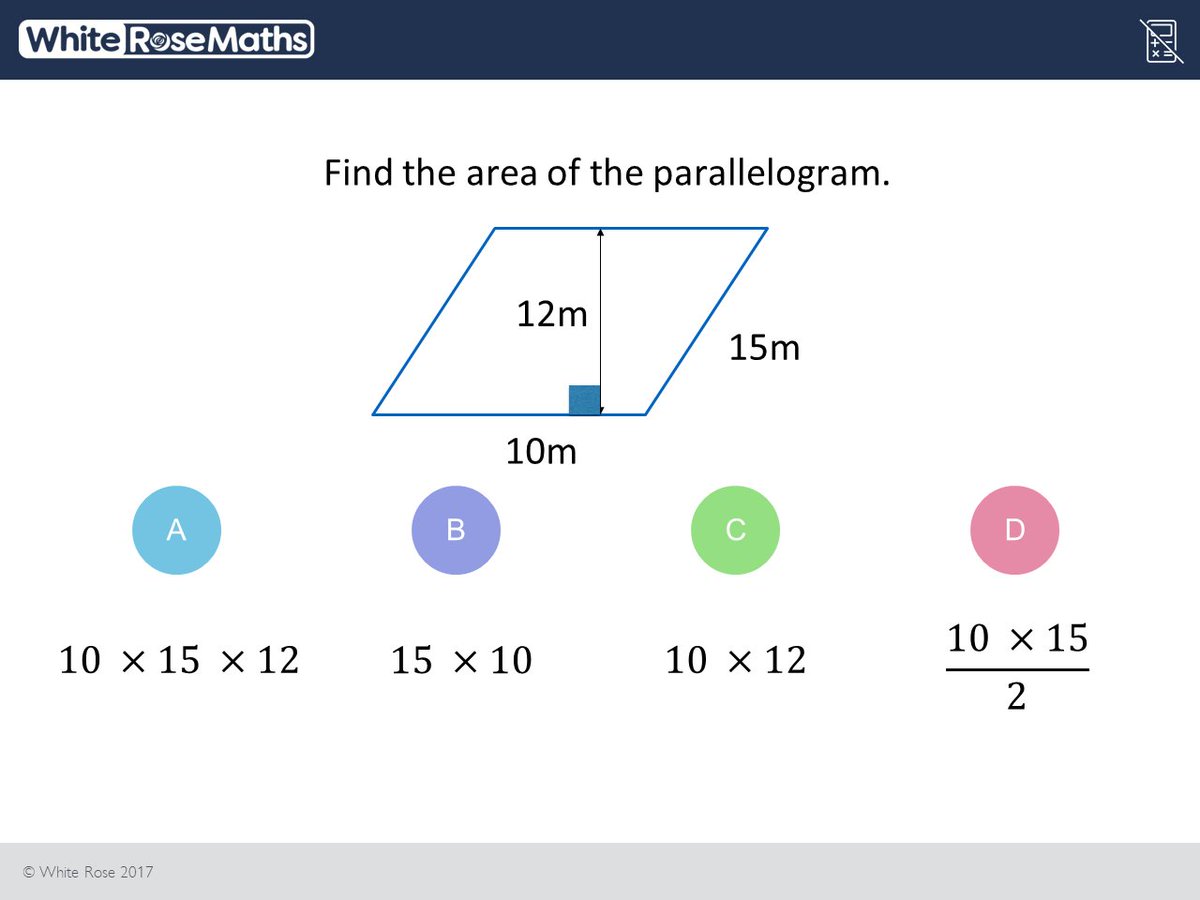 White Rose Maths

Find the area of the parallelogram.

12m

15m

10m

A

B

C

D

$10 \times 15 \times 12$

$15 \times 10$

$10 \times 12$

$\frac{10 \times 15}{2}$

© White Rose 2017